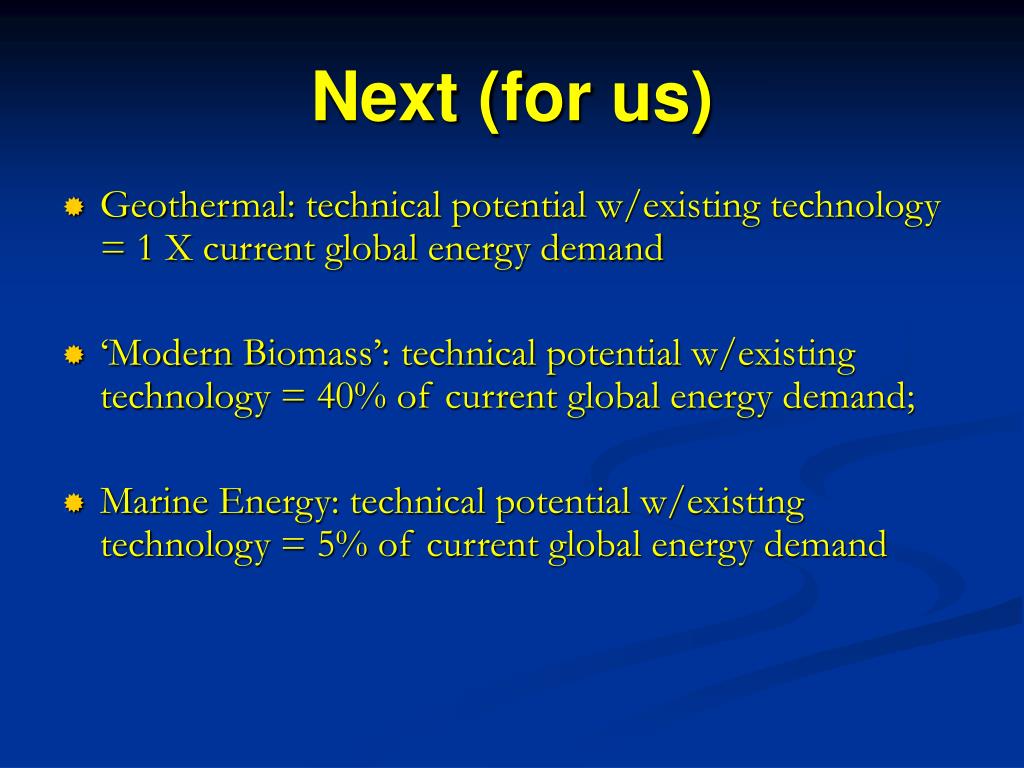 Next (for us)

Geothermal: technical potential w/existing technology = 1 X current global energy demand

‘Modern Biomass’: technical potential w/existing technology = 40% of current global energy demand;

Marine Energy: technical potential w/existing technology = 5% of current global energy demand